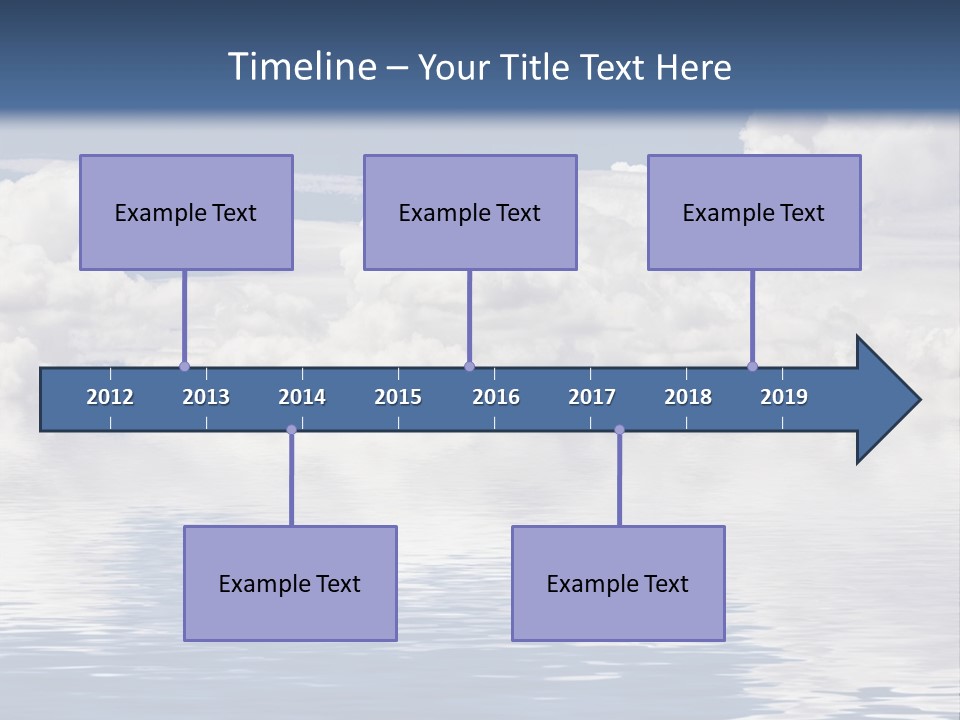 Timeline – Your Title Text Here

Example Text

Example Text

Example Text

2012 2013 2014 2015 2016 2017 2018 2019

Example Text

Example Text